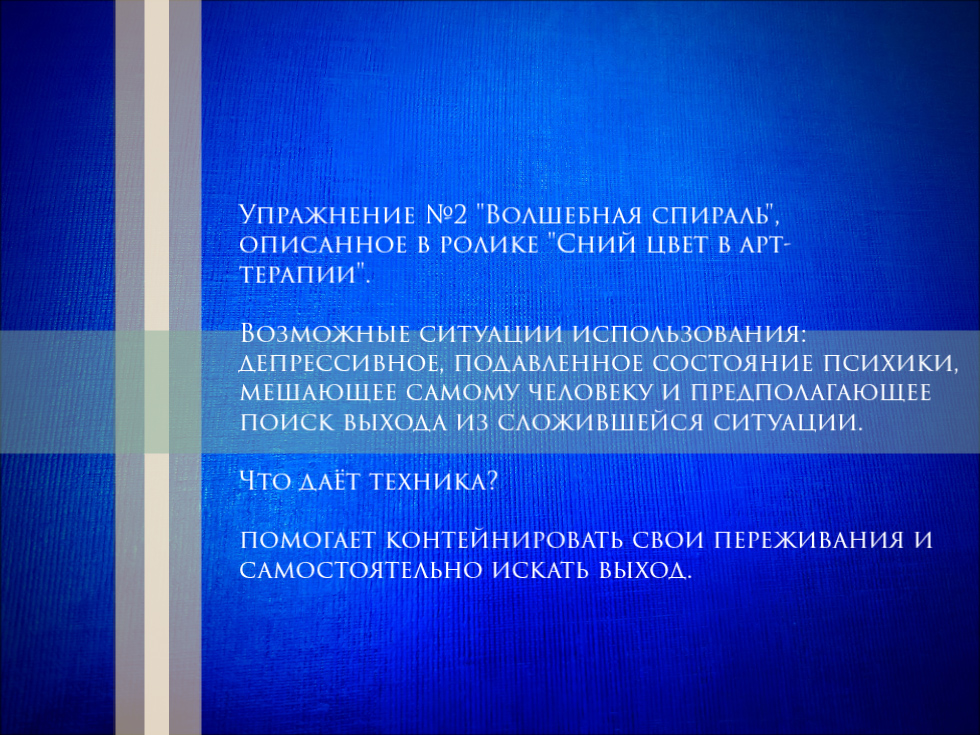 Упражнение №2 "Волшебная спираль", описанное в ролике "Сний цвет в арт-терапии".

Возможные ситуации использования: депрессивное, подавленное состояние психики, мешающее самому человеку и предполагающее поиск выхода из сложившейся ситуации.

Что даёт техника?

помогает контейнировать свои переживания и самостоятельно искать выход.